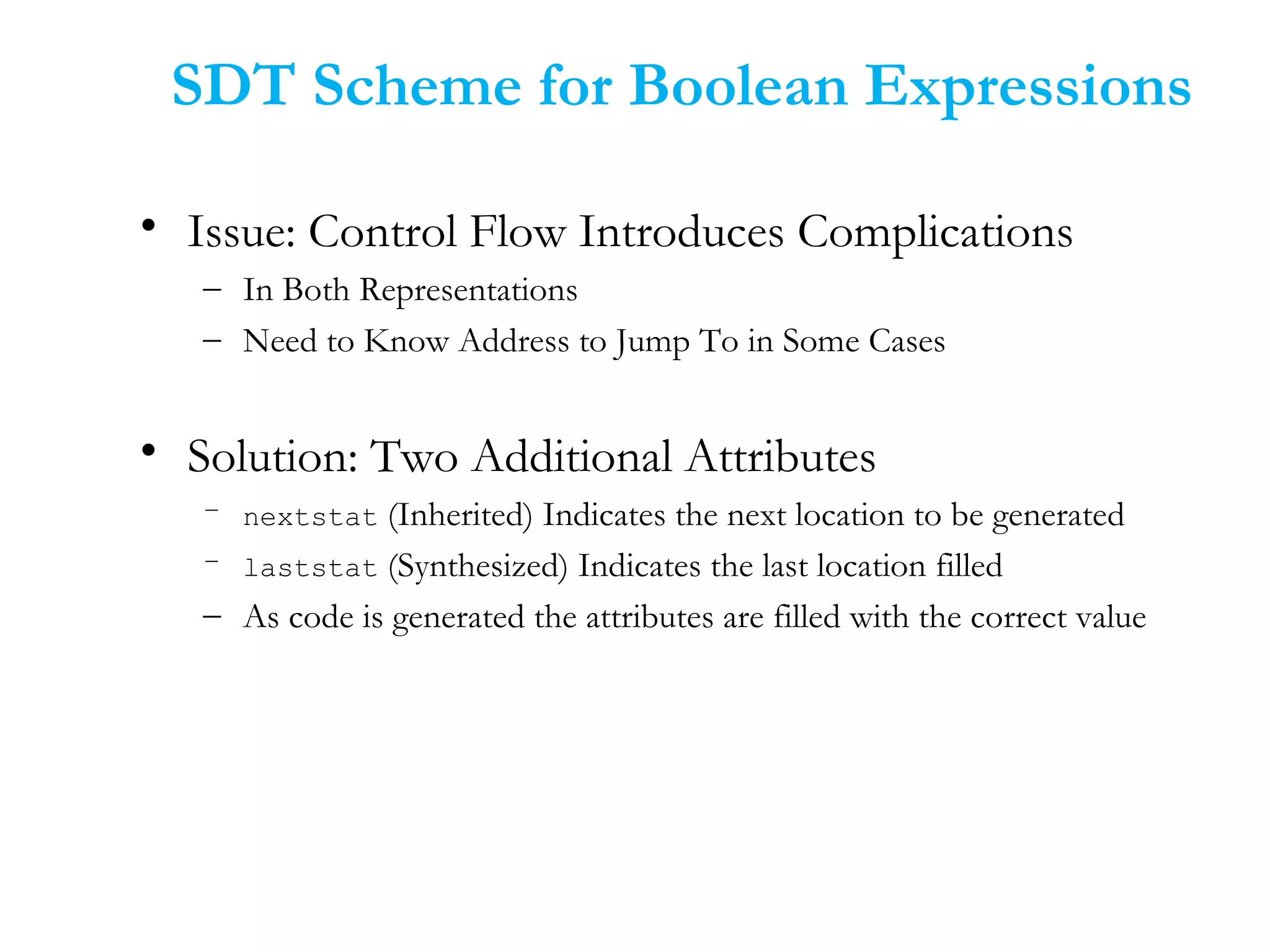 SDT Scheme for Boolean Expressions

• Issue: Control Flow Introduces Complications
– In Both Representations
– Need to Know Address to Jump To in Some Cases

• Solution: Two Additional Attributes
– nextstat (Inherited) Indicates the next location to be generated
– laststat (Synthesized) Indicates the last location filled
– As code is generated the attributes are filled with the correct value